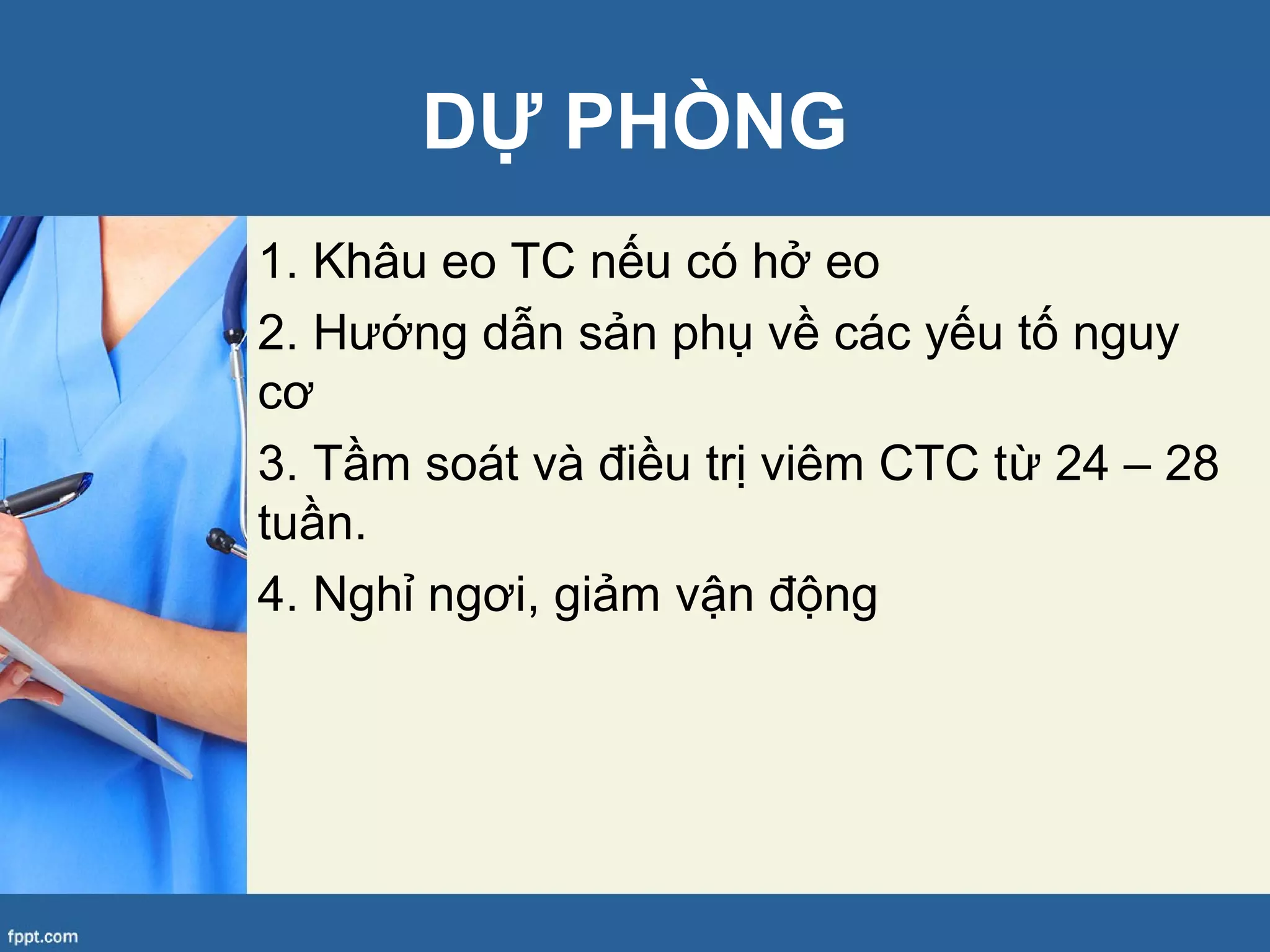 DỰ PHÒNG

1. Khâu eo TC nếu có hở eo

2. Hướng dẫn sản phụ về các yếu tố nguy cơ

3. Tầm soát và điều trị viêm CTC từ 24 – 28 tuần.

4. Nghỉ ngơi, giảm vận động

fppt.com